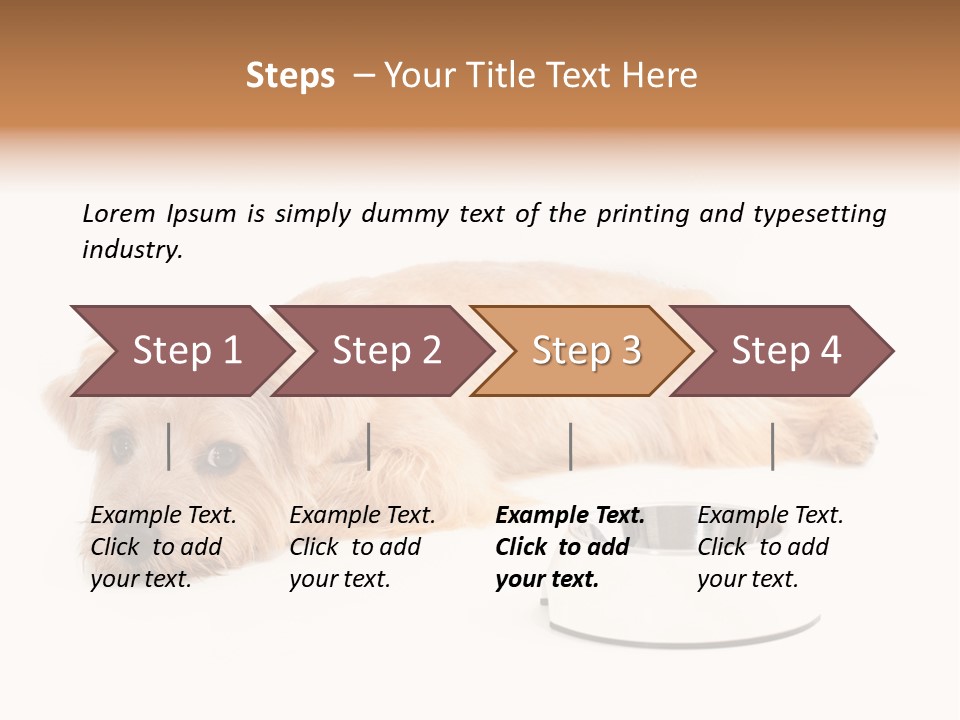 Steps – Your Title Text Here

Lorem Ipsum is simply dummy text of the printing and typesetting industry.

Step 1

Step 2

Step 3

Step 4

Example Text. Click to add your text.

Example Text. Click to add your text.

Example Text. Click to add your text.

Example Text. Click to add your text.